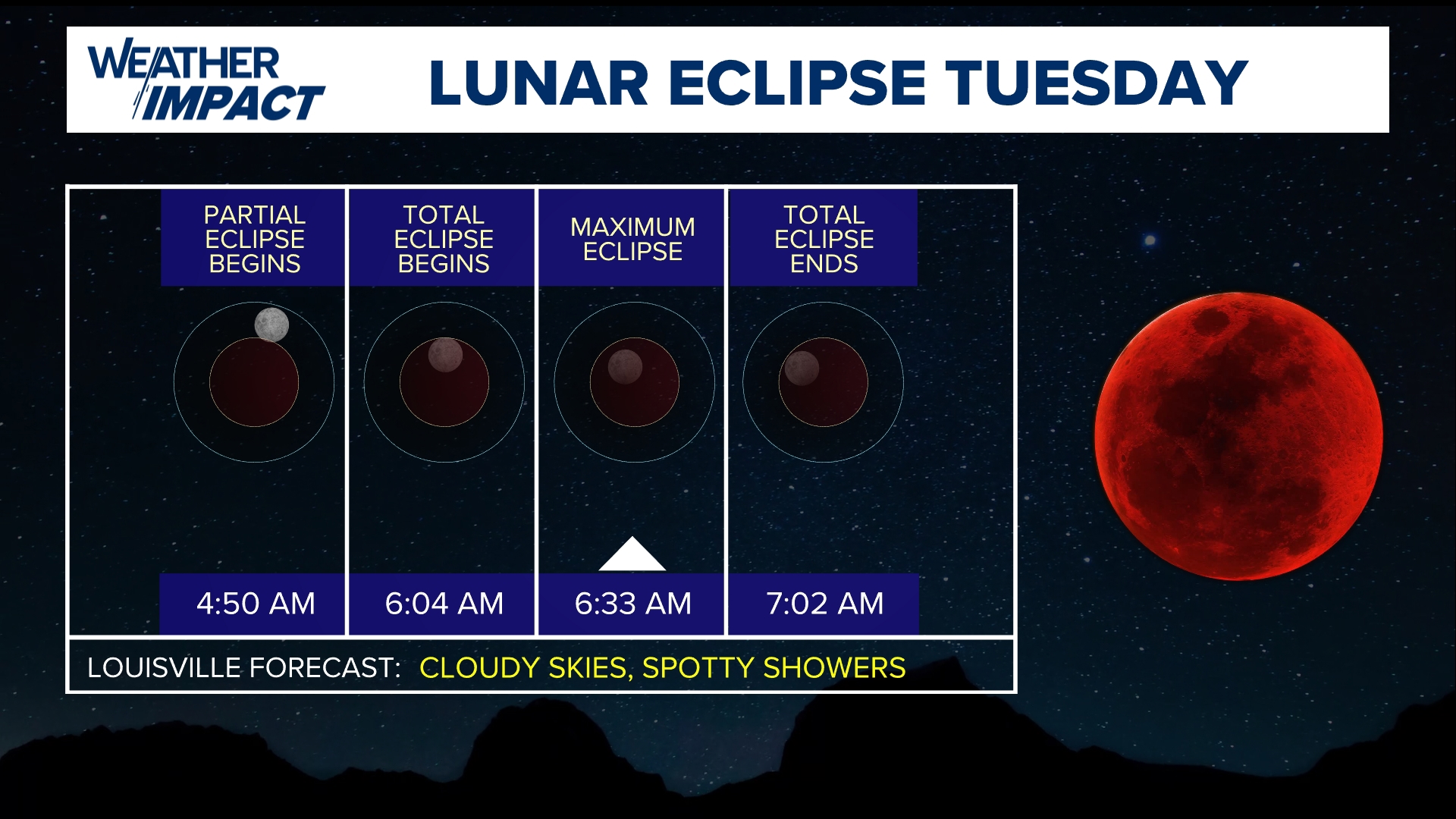 WEATHER IMPACT

LUNAR ECLIPSE TUESDAY

| PARTIAL ECLIPSE BEGINS | TOTAL ECLIPSE BEGINS | MAXIMUM ECLIPSE | TOTAL ECLIPSE ENDS |
|---|---|---|---|
| 4:50 AM | 6:04 AM | 6:33 AM | 7:02 AM |

LOUISVILLE FORECAST: CLOUDY SKIES, SPOTTY SHOWERS